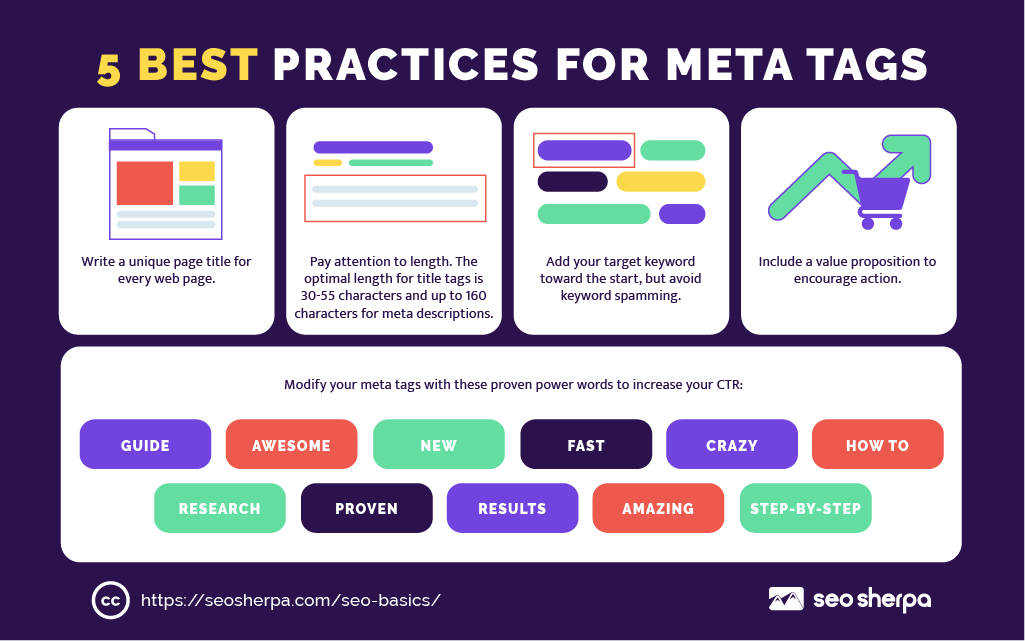 5 BEST PRACTICES FOR META TAGS

Write a unique page title for every web page.

Pay attention to length. The optimal length for title tags is 30-55 characters and up to 160 characters for meta descriptions.

Add your target keyword toward the start, but avoid keyword spamming.

Include a value proposition to encourage action.

Modify your meta tags with these proven power words to increase your CTR:

GUIDE AWESOME NEW FAST CRAZY HOW TO

RESEARCH PROVEN RESULTS AMAZING STEP-BY-STEP

cc https://seosherpa.com/seo-basics/

seo sherpa